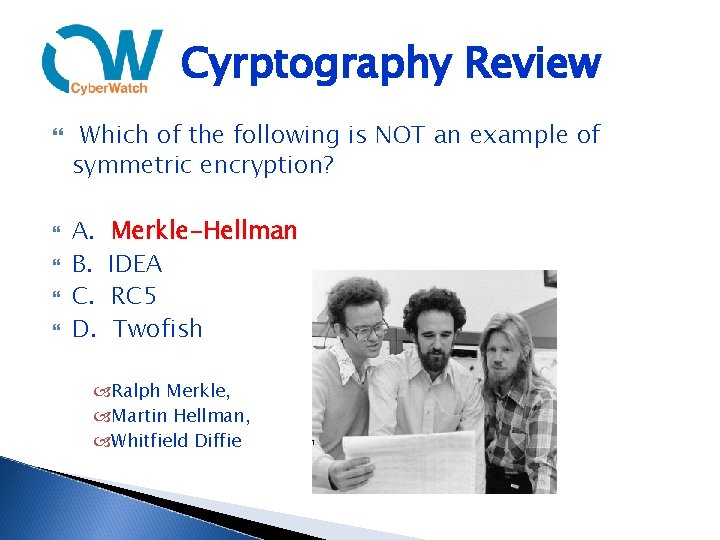 CW CyberWatch

Cyrptography Review

Which of the following is NOT an example of symmetric encryption?

A. Merkle-Hellman
B. IDEA
C. RC5
D. Twofish

Ralph Merkle,
Martin Hellman,
Whitfield Diffie